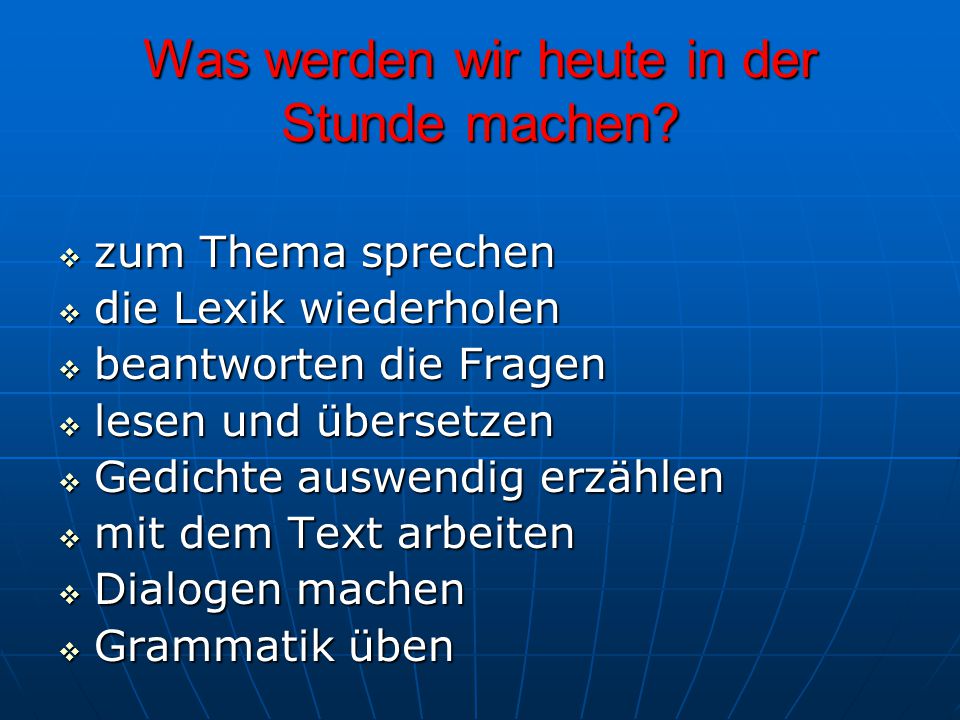 Was werden wir heute in der Stunde machen?

❖ zum Thema sprechen
❖ die Lexik wiederholen
❖ beantworten die Fragen
❖ lesen und übersetzen
❖ Gedichte auswendig erzählen
❖ mit dem Text arbeiten
❖ Dialogen machen
❖ Grammatik üben